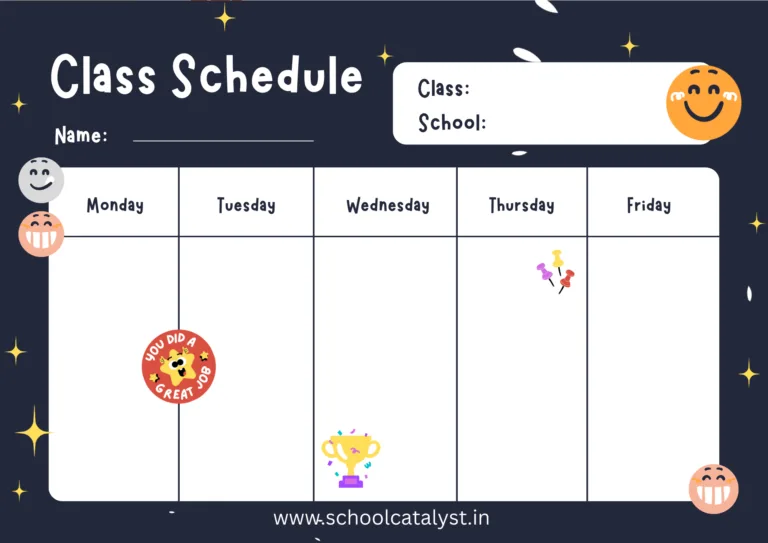 Class Schedule

Name:

Class:
School:

| Monday | Tuesday | Wednesday | Thursday | Friday |
|---|---|---|---|---|
| | | | | |

YOU DID A GREAT JOB

www.schoolcatalyst.in